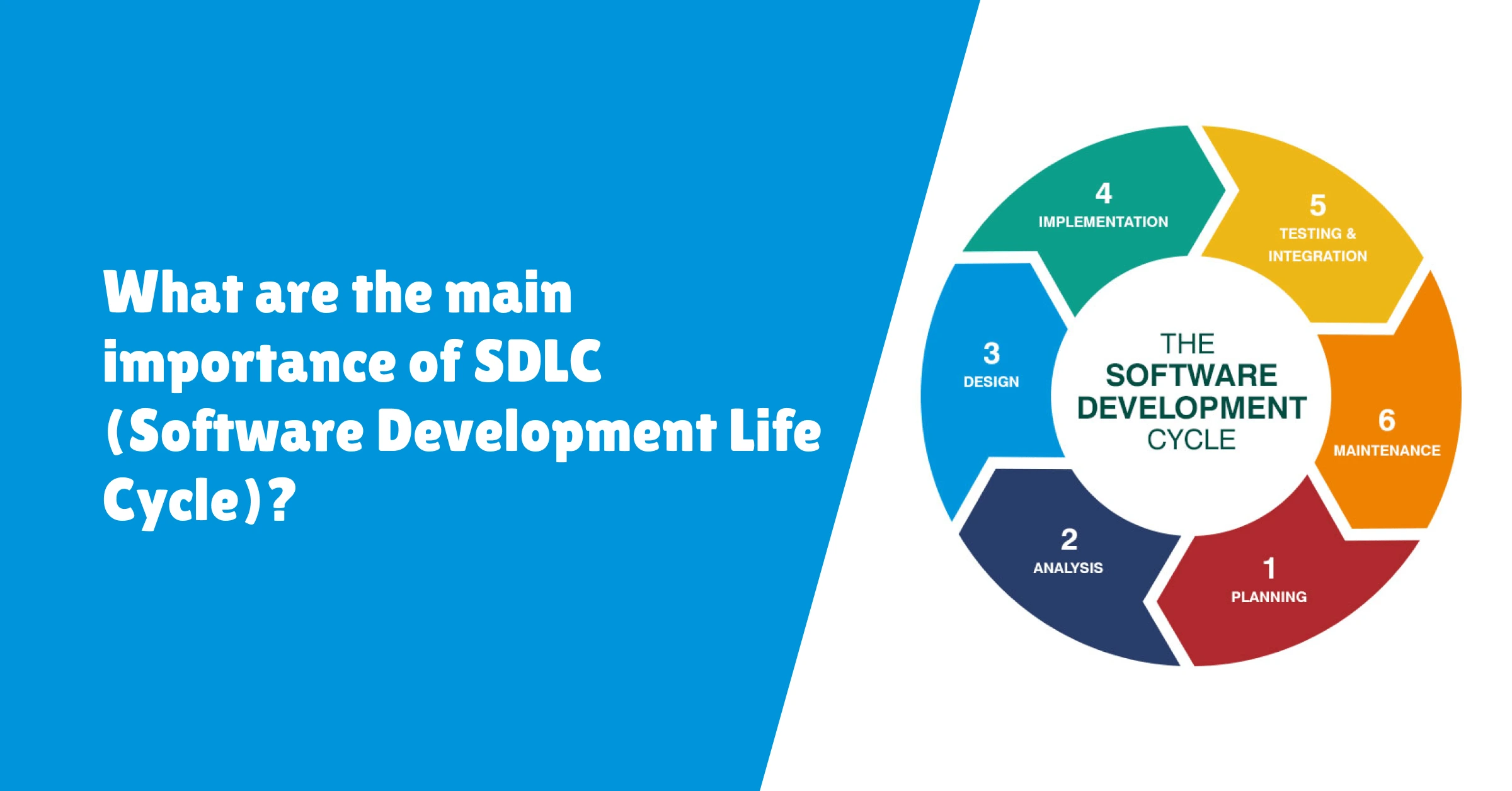 What are the main importance of SDLC (Software Development Life Cycle)?

THE SOFTWARE DEVELOPMENT CYCLE

1
PLANNING

2
ANALYSIS

3
DESIGN

4
IMPLEMENTATION

5
TESTING & INTEGRATION

6
MAINTENANCE